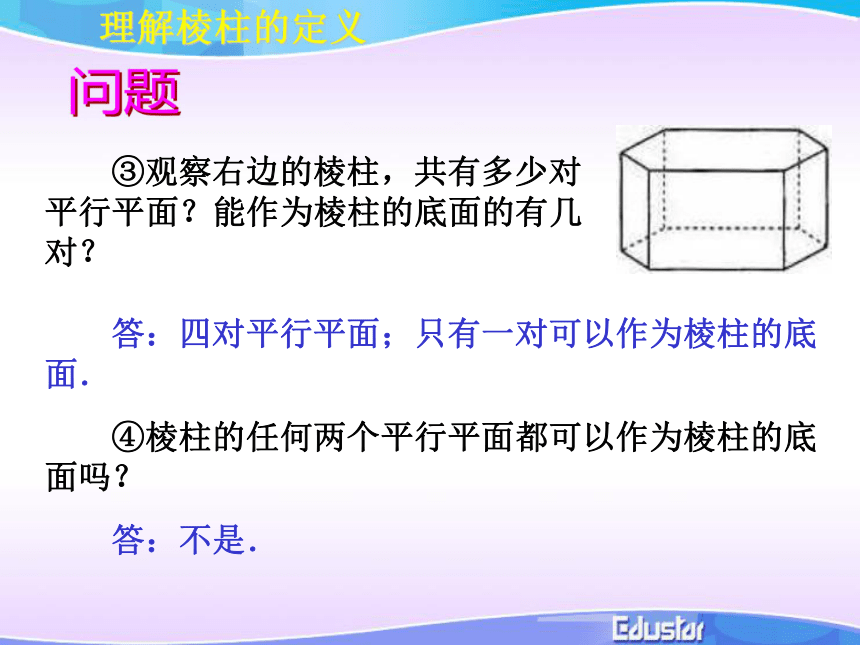 理解棱柱的定义

问题

③观察右边的棱柱，共有多少对平行平面？能作为棱柱的底面的有几对？

答：四对平行平面；只有一对可以作为棱柱的底面.

④棱柱的任何两个平行平面都可以作为棱柱的底面吗？

答：不是.

Edustar